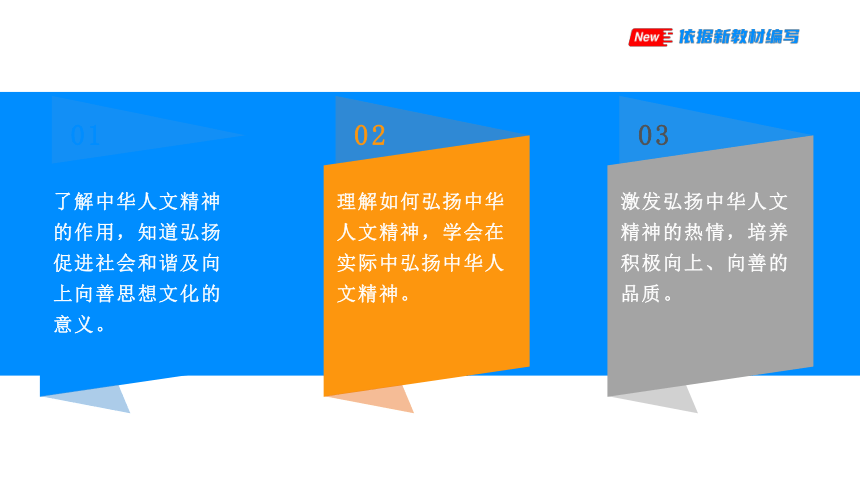 New 依据新教材编写

01

了解中华人文精神的作用，知道弘扬促进社会和谐及向上向善思想文化的意义。

02

理解如何弘扬中华人文精神，学会在实际中弘扬中华人文精神。

03

激发弘扬中华人文精神的热情，培养积极向上、向善的品质。